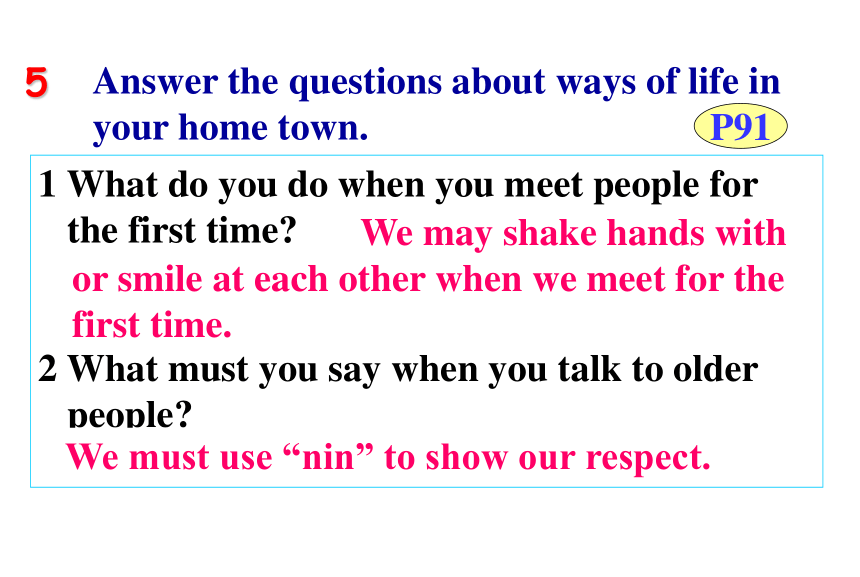 5 Answer the questions about ways of life in your home town.

P91

1 What do you do when you meet people for the first time? We may shake hands with or smile at each other when we meet for the first time.

2 What must you say when you talk to older people?
We must use “nin” to show our respect.